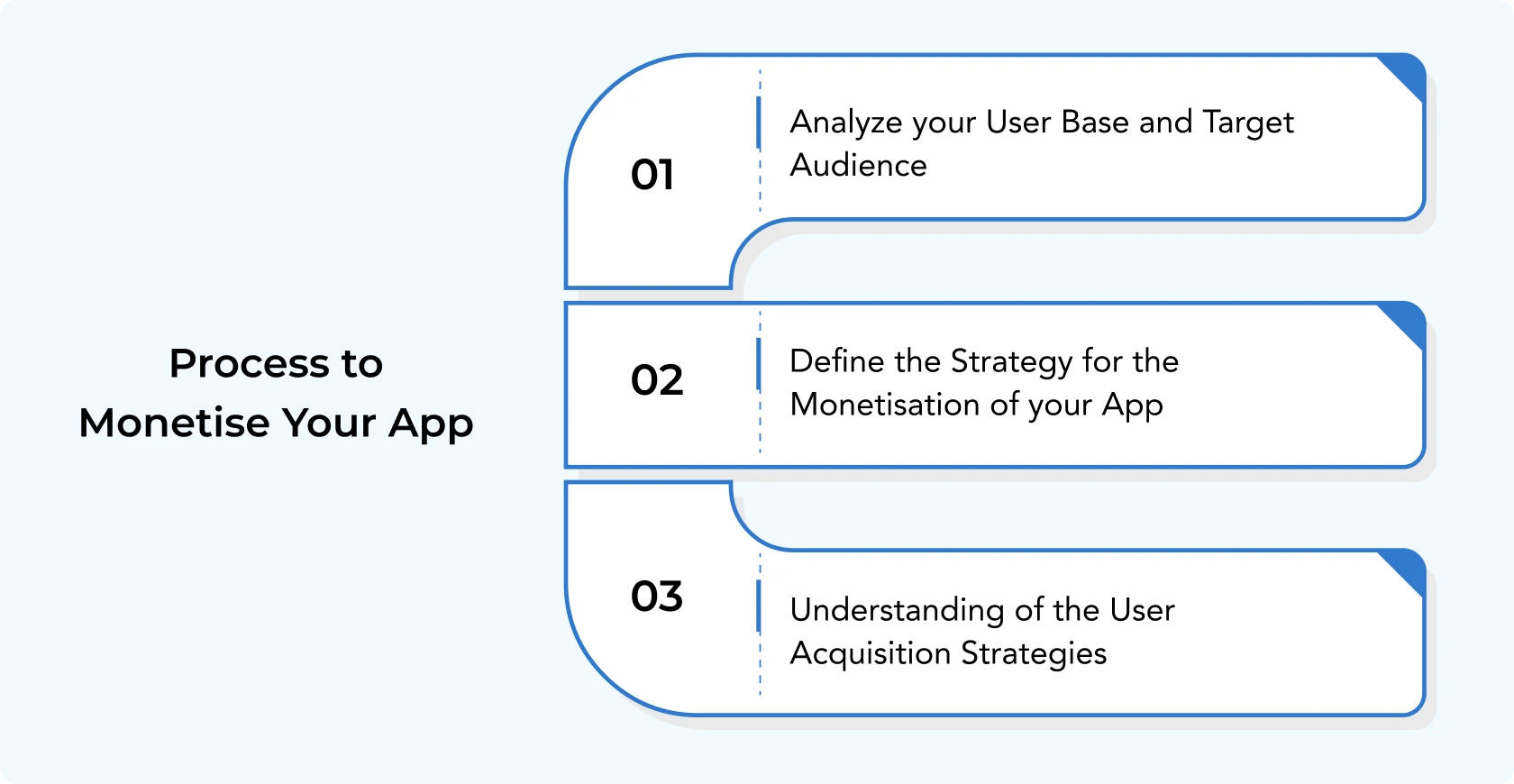 Process to Monetise Your App

01

Analyze your User Base and Target Audience

02

Define the Strategy for the Monetisation of your App

03

Understanding of the User Acquisition Strategies